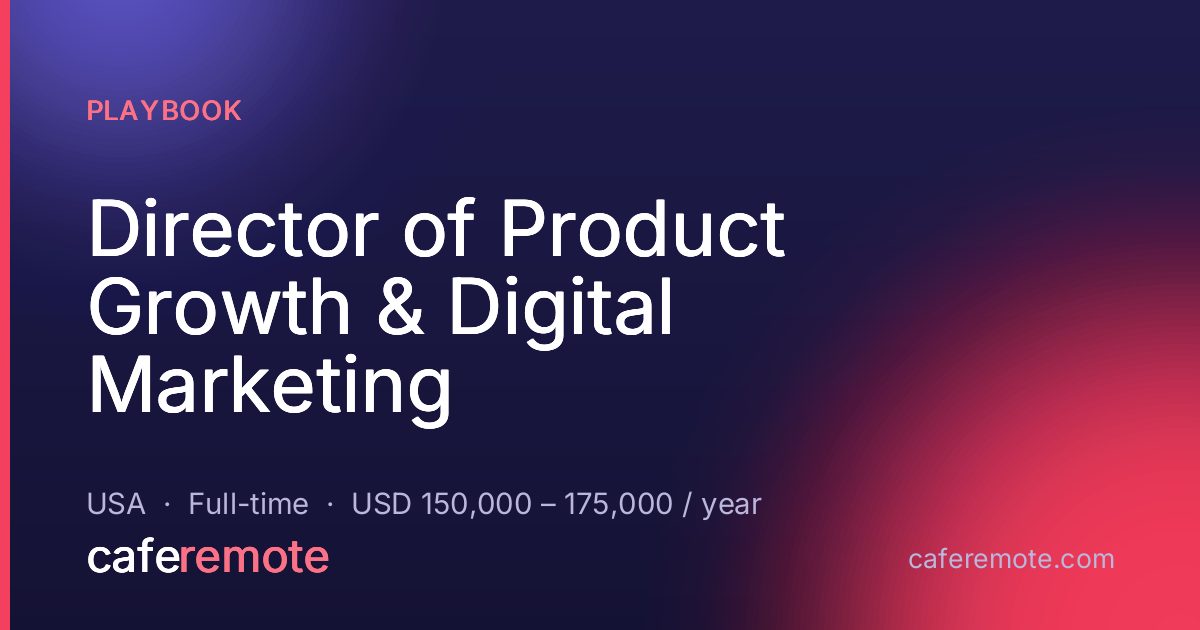 PLAYBOOK

Director of Product Growth & Digital Marketing

USA · Full-time · USD 150,000 – 175,000 / year

caferemote

caferemote.com